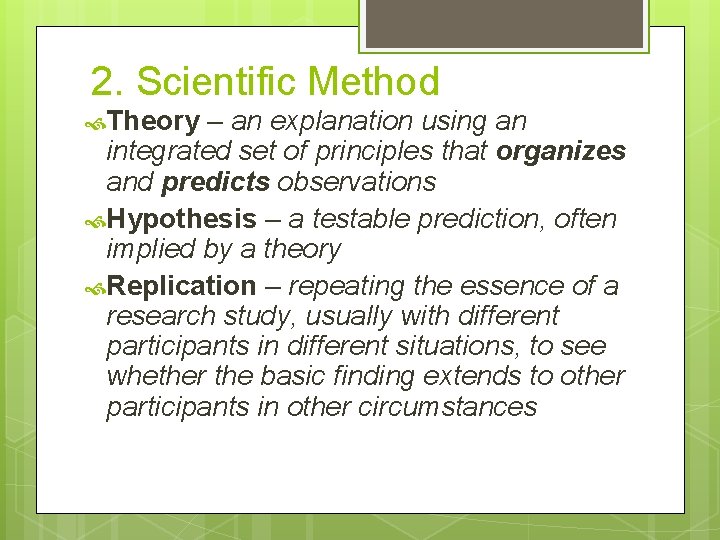 2. Scientific Method

Theory – an explanation using an integrated set of principles that organizes and predicts observations

Hypothesis – a testable prediction, often implied by a theory

Replication – repeating the essence of a research study, usually with different participants in different situations, to see whether the basic finding extends to other participants in other circumstances